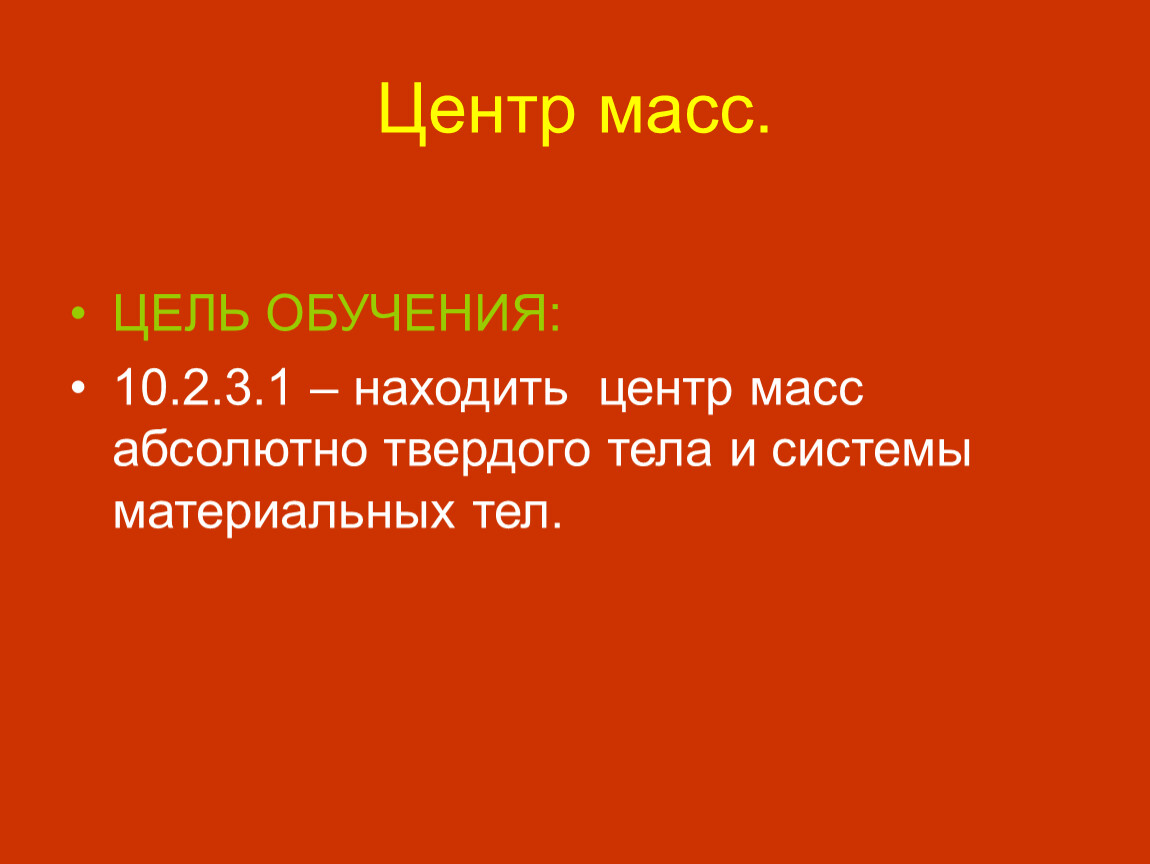 Центр масс.

• ЦЕЛЬ ОБУЧЕНИЯ:
• 10.2.3.1 – находить центр масс абсолютно твердого тела и системы материальных тел.